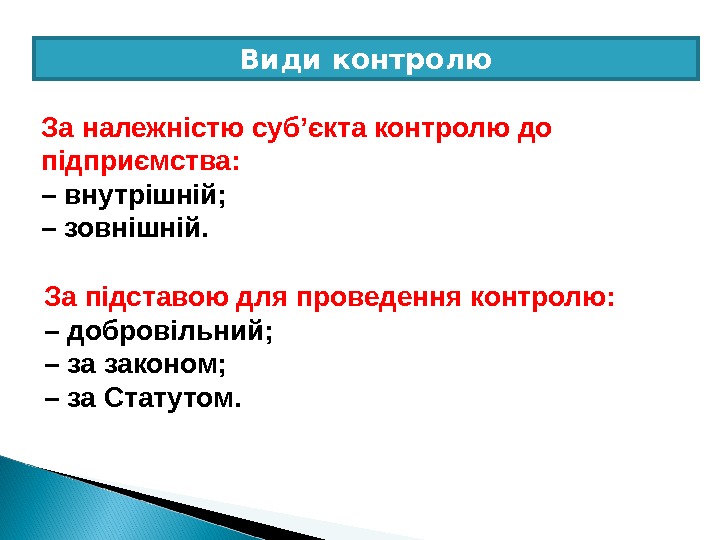 Види контролю

За належністю суб’єкта контролю до підприємства:
– внутрішній;
– зовнішній.

За підставою для проведення контролю:
– добровільний;
– за законом;
– за Статутом.